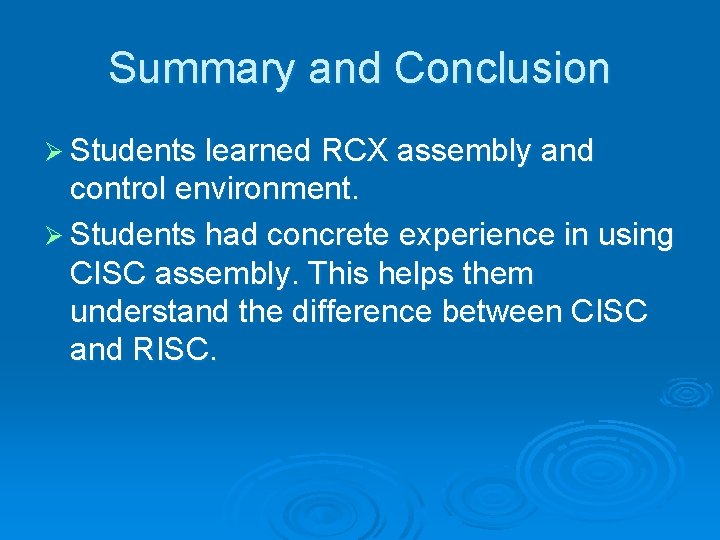 Summary and Conclusion

➢ Students learned RCX assembly and control environment.

➢ Students had concrete experience in using CISC assembly. This helps them understand the difference between CISC and RISC.